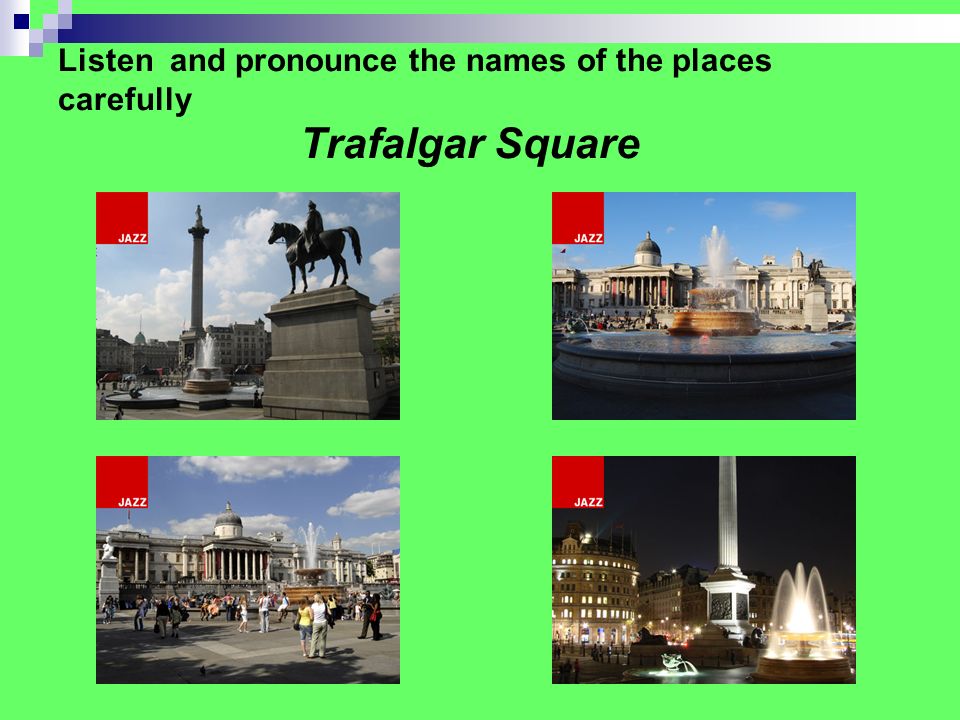 Listen and pronounce the names of the places carefully

Trafalgar Square

JAZZ

JAZZ

JAZZ

JAZZ